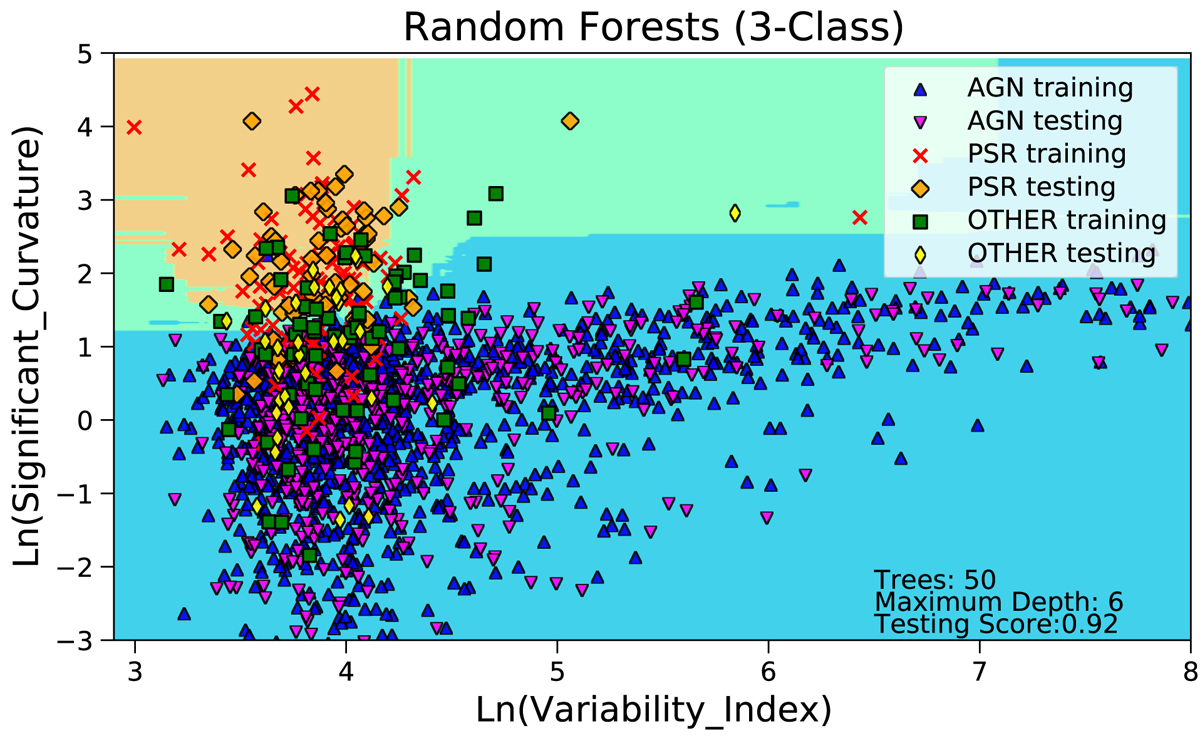 Random Forests (3-Class)

Ln(Significant_Curvature)

5
4
3
2
1
0
−1
−2
−3

AGN training
AGN testing
PSR training
PSR testing
OTHER training
OTHER testing

Trees: 50
Maximum Depth: 6
Testing Score:0.92

3
4
5
6
7
8

Ln(Variability_Index)